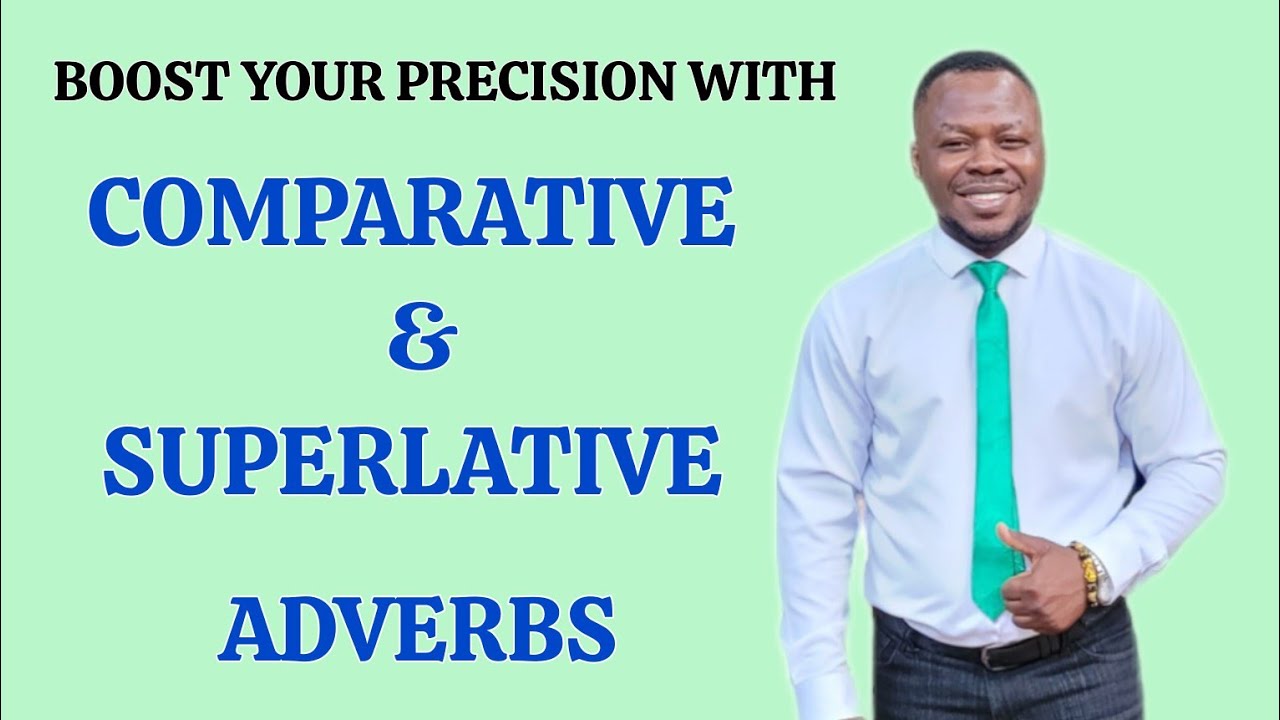 BOOST YOUR PRECISION WITH

COMPARATIVE
&
SUPERLATIVE

ADVERBS